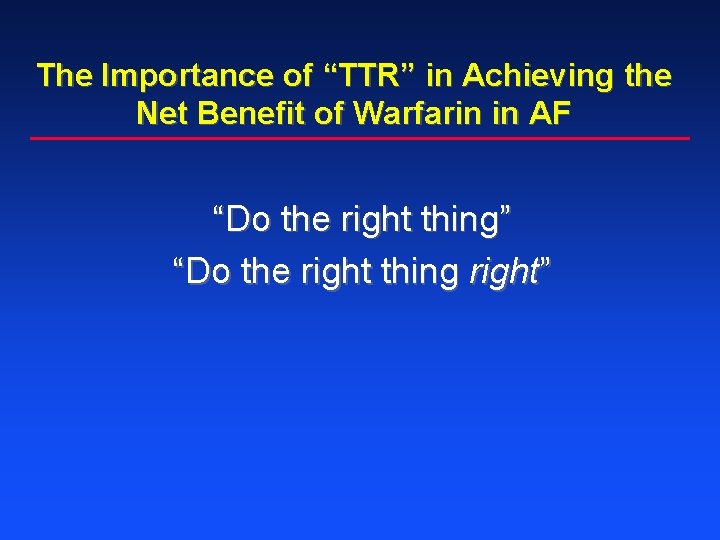 The Importance of "TTR" in Achieving the Net Benefit of Warfarin in AF

"Do the right thing"
"Do the right thing right"